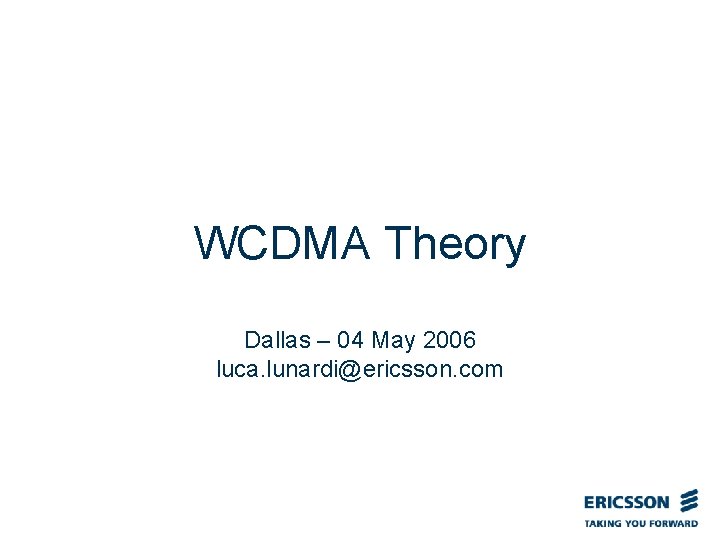 WCDMA Theory

Dallas – 04 May 2006
luca.lunardi@ericsson.com

ERICSSON
TAKING YOU FORWARD